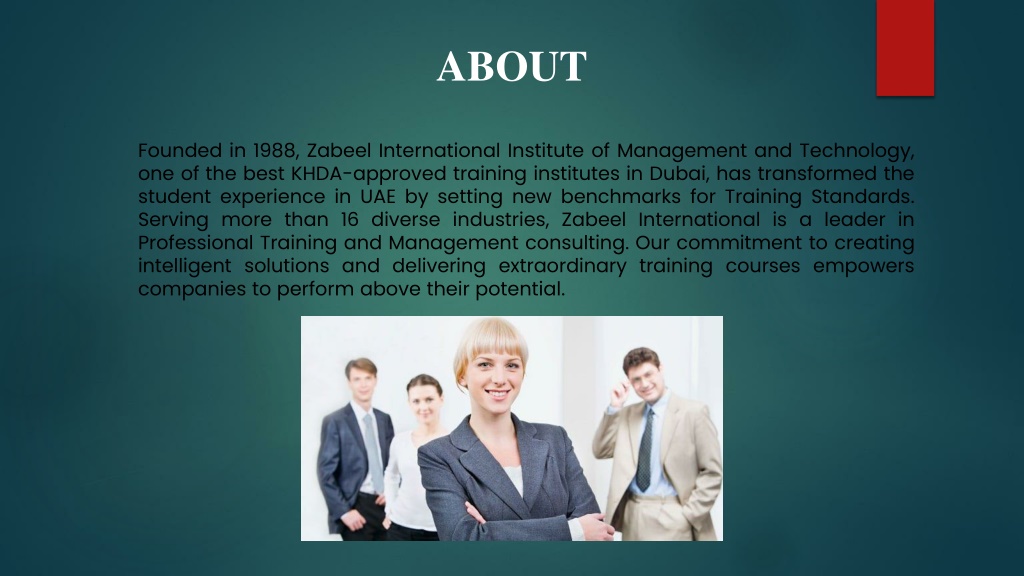 ABOUT

Founded in 1988, Zabeel International Institute of Management and Technology, one of the best KHDA-approved training institutes in Dubai, has transformed the student experience in UAE by setting new benchmarks for Training Standards. Serving more than 16 diverse industries, Zabeel International is a leader in Professional Training and Management consulting. Our commitment to creating intelligent solutions and delivering extraordinary training courses empowers companies to perform above their potential.